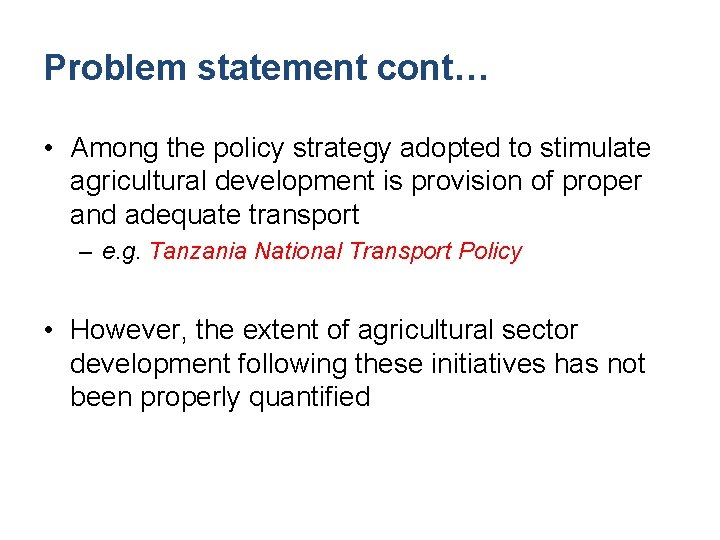 Problem statement cont…

• Among the policy strategy adopted to stimulate agricultural development is provision of proper and adequate transport
– e.g. Tanzania National Transport Policy

• However, the extent of agricultural sector development following these initiatives has not been properly quantified